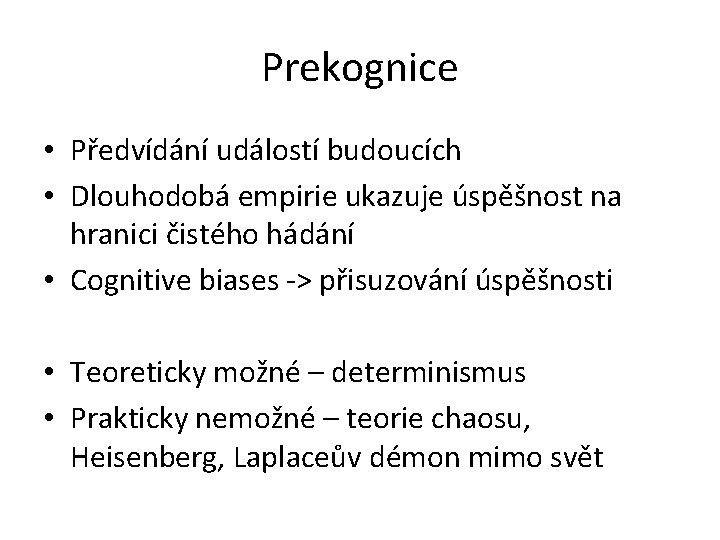 Prekognice

• Předvídání událostí budoucích
• Dlouhodobá empirie ukazuje úspěšnost na hranici čistého hádání
• Cognitive biases -> přisuzování úspěšnosti

• Teoreticky možné – determinismus
• Prakticky nemožné – teorie chaosu, Heisenberg, Laplaceův démon mimo svět